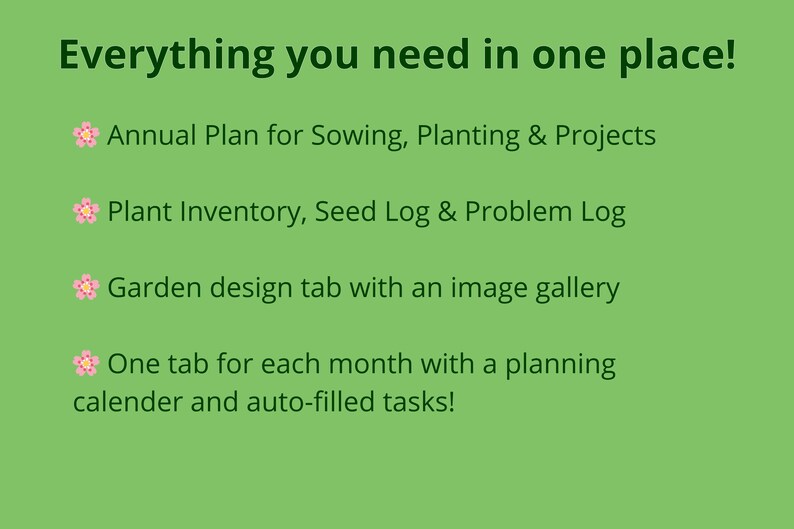 Everything you need in one place!

🌸 Annual Plan for Sowing, Planting & Projects

🌸 Plant Inventory, Seed Log & Problem Log

🌸 Garden design tab with an image gallery

🌸 One tab for each month with a planning calender and auto-filled tasks!